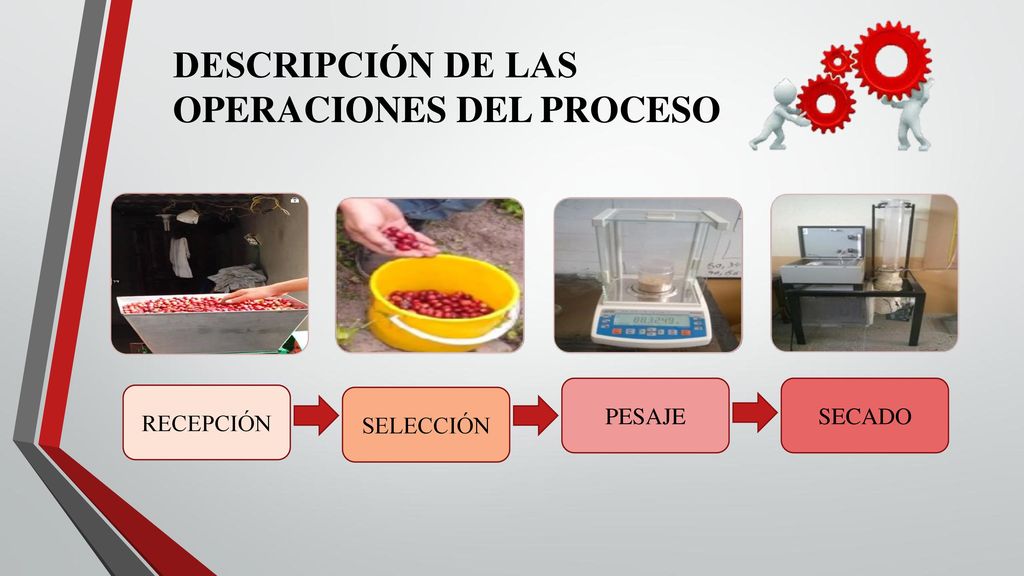 DESCRIPCIÓN DE LAS OPERACIONES DEL PROCESO

RECEPCIÓN

SELECCIÓN

PESAJE

SECADO